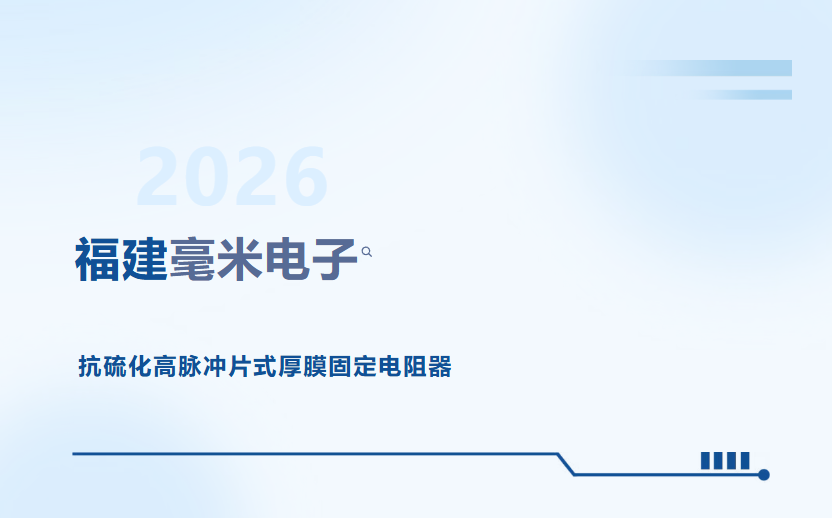 2026

福建毫米电子

抗硫化高脉冲片式厚膜固定电阻器